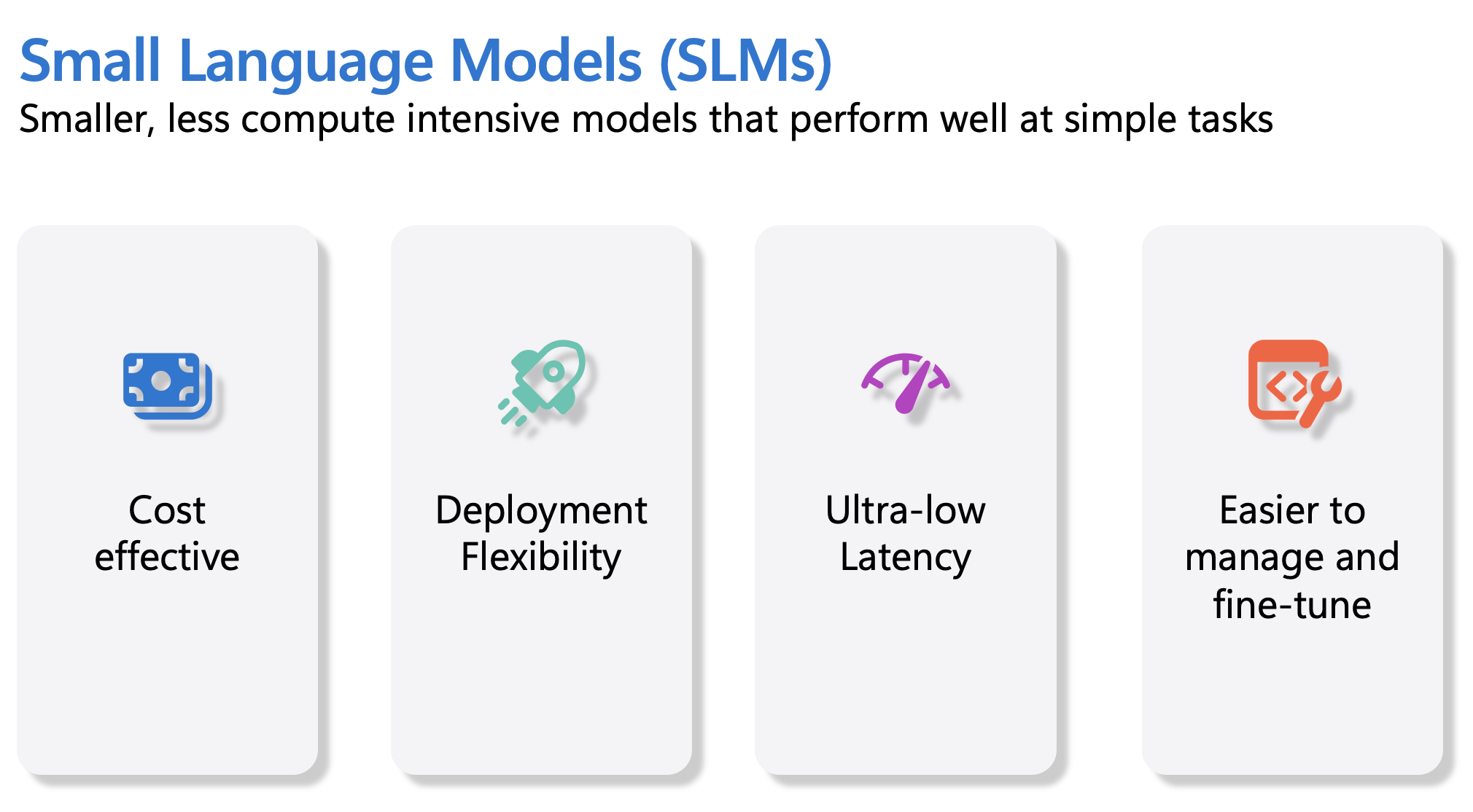 Small Language Models (SLMs)
Smaller, less compute intensive models that perform well at simple tasks

Cost effective

Deployment Flexibility

Ultra-low Latency

Easier to manage and fine-tune